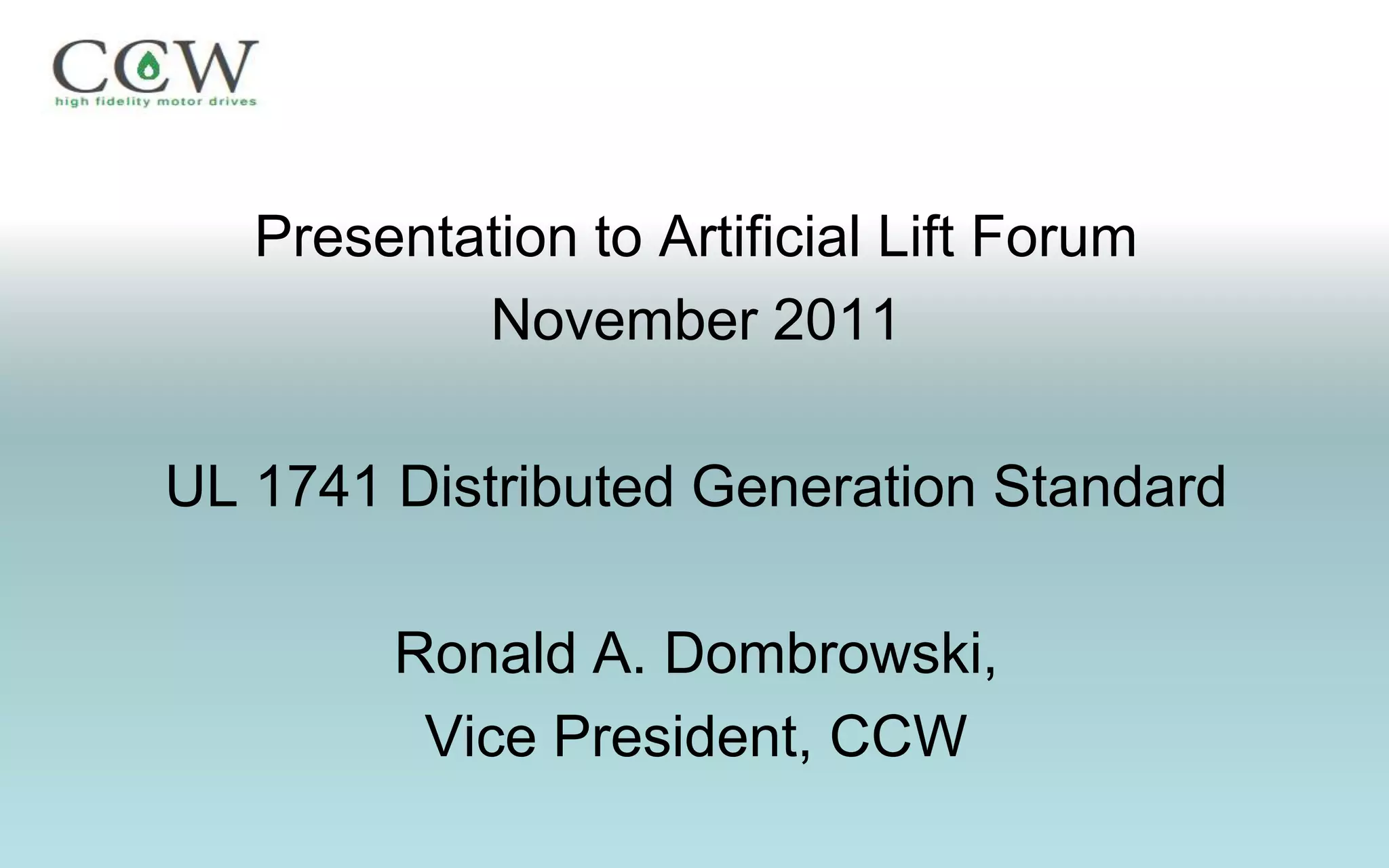 CCW
high fidelity motor drives

Presentation to Artificial Lift Forum
November 2011

UL 1741 Distributed Generation Standard

Ronald A. Dombrowski,
Vice President, CCW